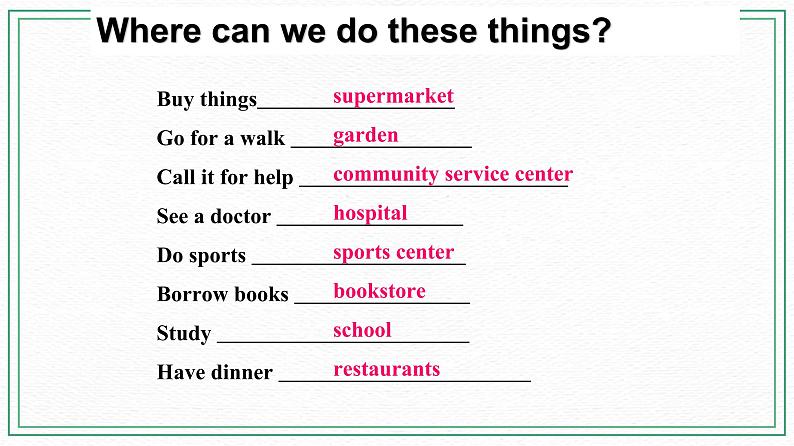 Where can we do these things?

Buy things supermarket

Go for a walk garden

Call it for help community service center

See a doctor hospital

Do sports sports center

Borrow books bookstore

Study school

Have dinner restaurants